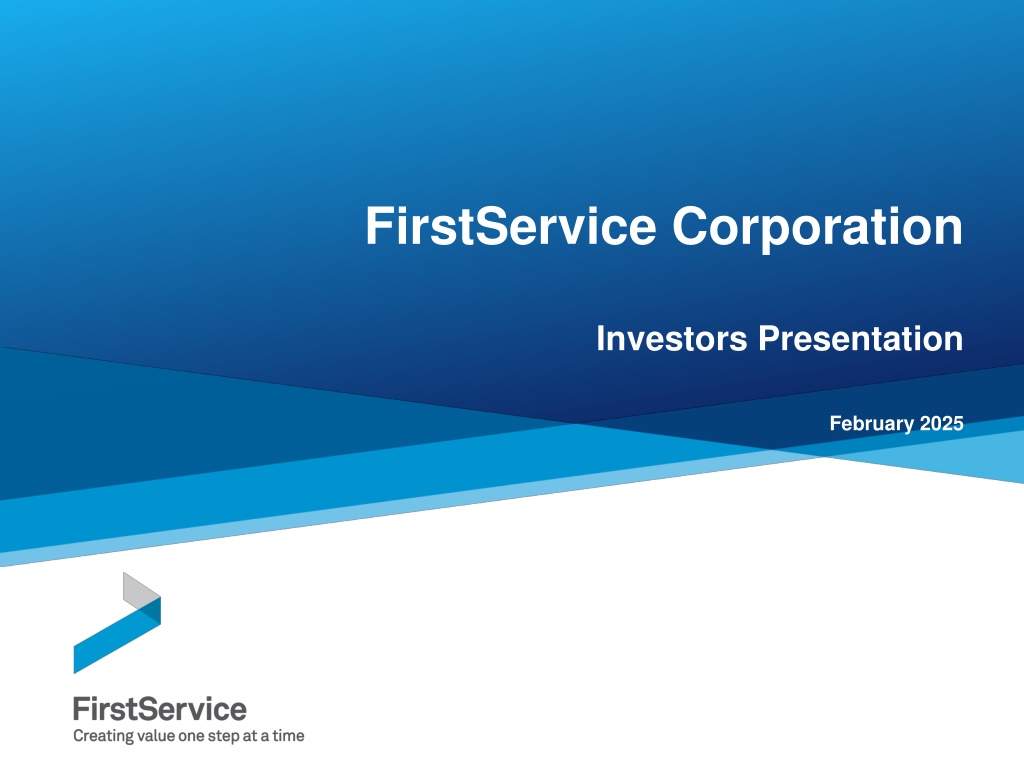 FirstService Corporation

Investors Presentation

February 2025

FirstService
Creating value one step at a time